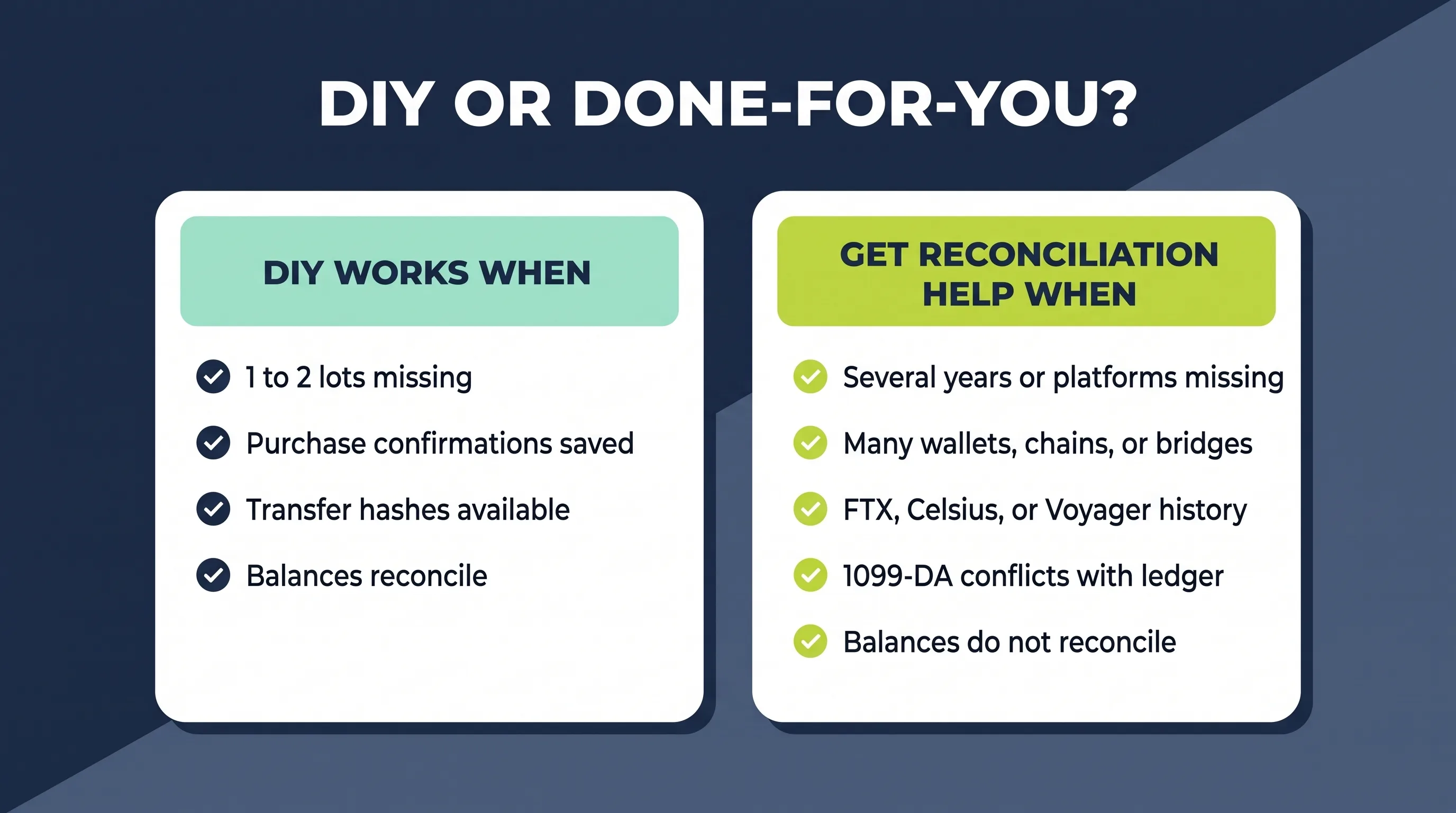 DIY OR DONE-FOR-YOU?

DIY WORKS WHEN

1 to 2 lots missing

Purchase confirmations saved

Transfer hashes available

Balances reconcile

GET RECONCILIATION HELP WHEN

Several years or platforms missing

Many wallets, chains, or bridges

FTX, Celsius, or Voyager history

1099-DA conflicts with ledger

Balances do not reconcile